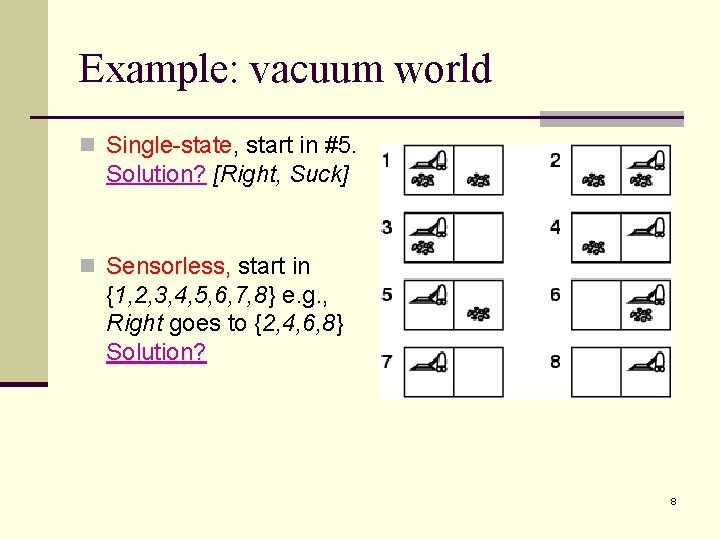 Example: vacuum world

Single-state, start in #5. Solution? [Right, Suck]

Sensorless, start in {1,2,3,4,5,6,7,8} e.g., Right goes to {2,4,6,8} Solution?

1
2
3
4
5
6
7
8

8